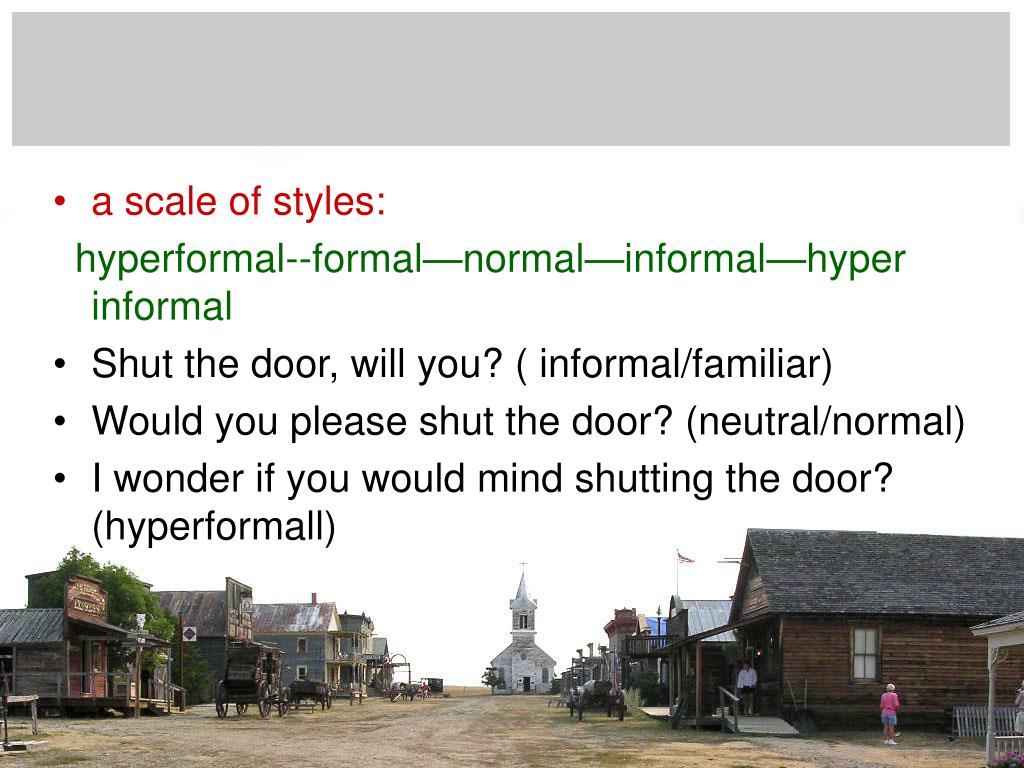 • a scale of styles:

hyperformal--formal—normal—informal—hyper informal

• Shut the door, will you? ( informal/familiar)
• Would you please shut the door? (neutral/normal)
• I wonder if you would mind shutting the door? (hyperformall)